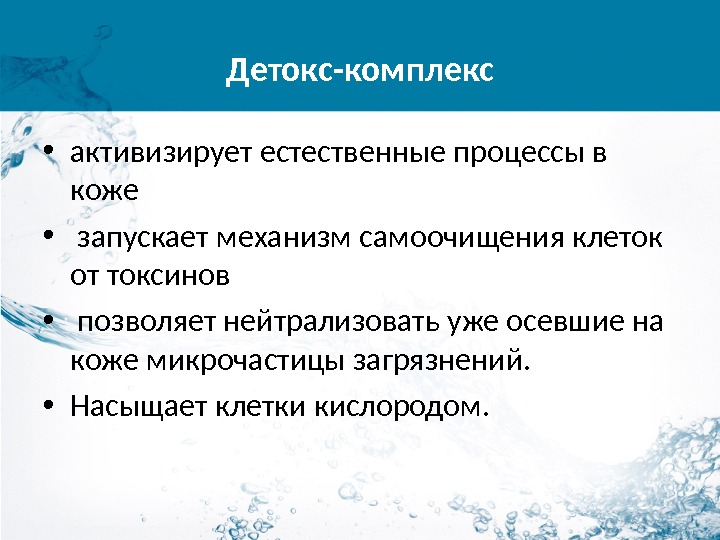 Детокс-комплекс

• активизирует естественные процессы в коже
• запускает механизм самоочищения клеток от токсинов
• позволяет нейтрализовать уже осевшие на коже микрочастицы загрязнений.
• Насыщает клетки кислородом.